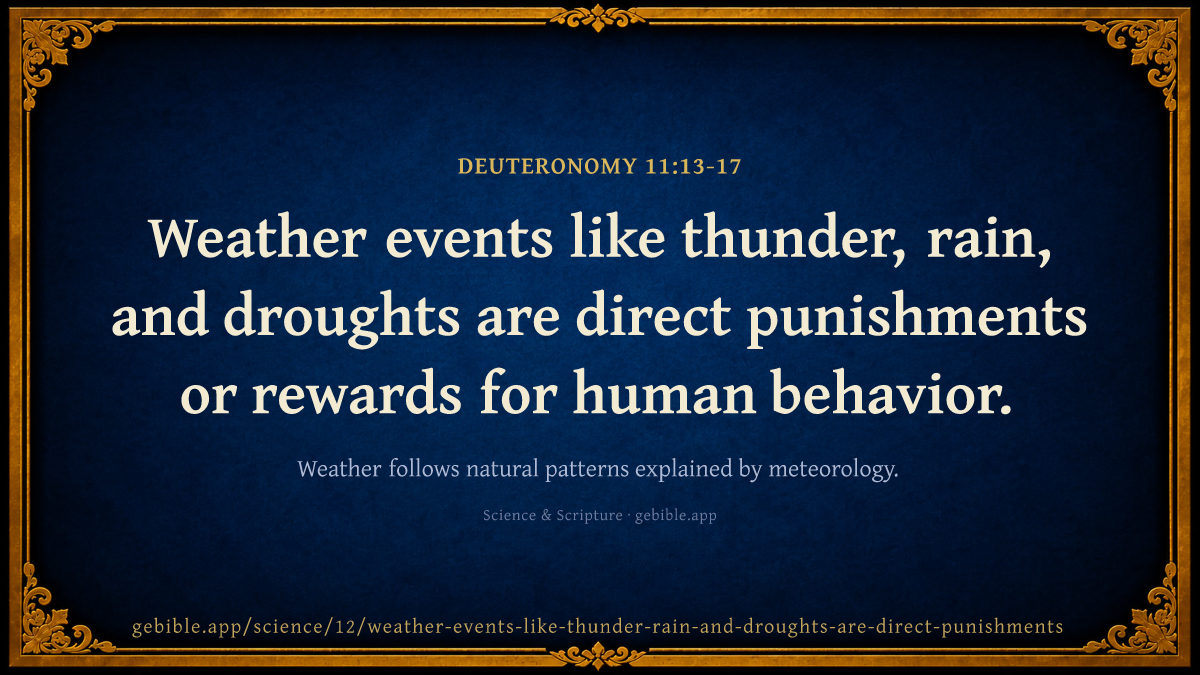 DEUTERONOMY 11:13-17

Weather events like thunder, rain, and droughts are direct punishments or rewards for human behavior.

Weather follows natural patterns explained by meteorology.

Science & Scripture · gebible.app

gebible.app/science/12/weather-events-like-thunder-rain-and-droughts-are-direct-punishments